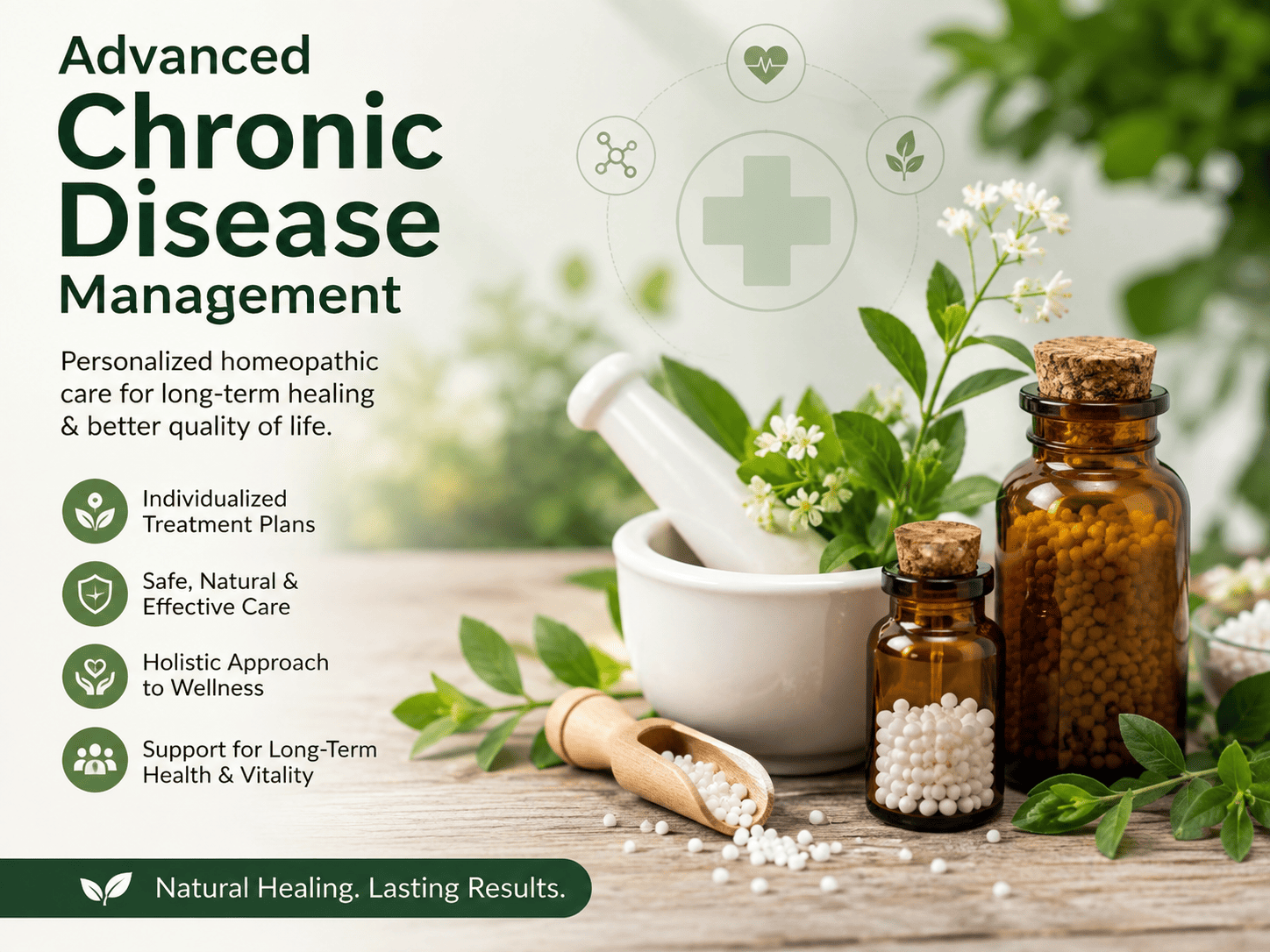 Advanced
Chronic Disease
Management

Personalized homeopathic care for long-term healing & better quality of life.

Individualized Treatment Plans

Safe, Natural & Effective Care

Holistic Approach to Wellness

Support for Long-Term Health & Vitality

Natural Healing. Lasting Results.